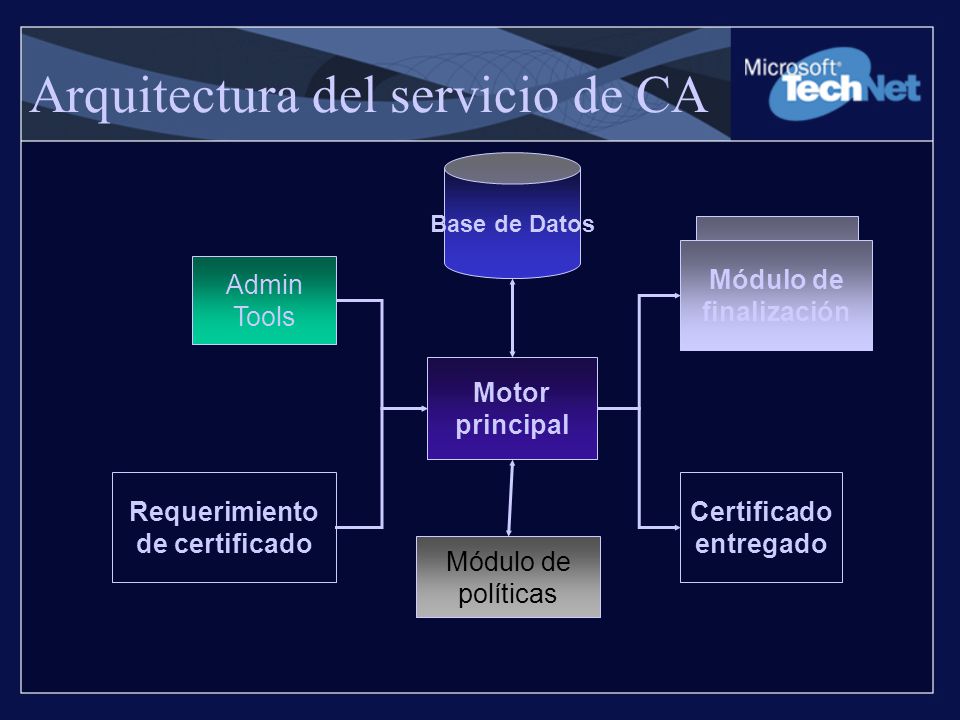 Arquitectura del servicio de CA

Microsoft TechNet

Base de Datos

Admin Tools

Módulo de finalización

Motor principal

Requerimiento de certificado

Módulo de políticas

Certificado entregado